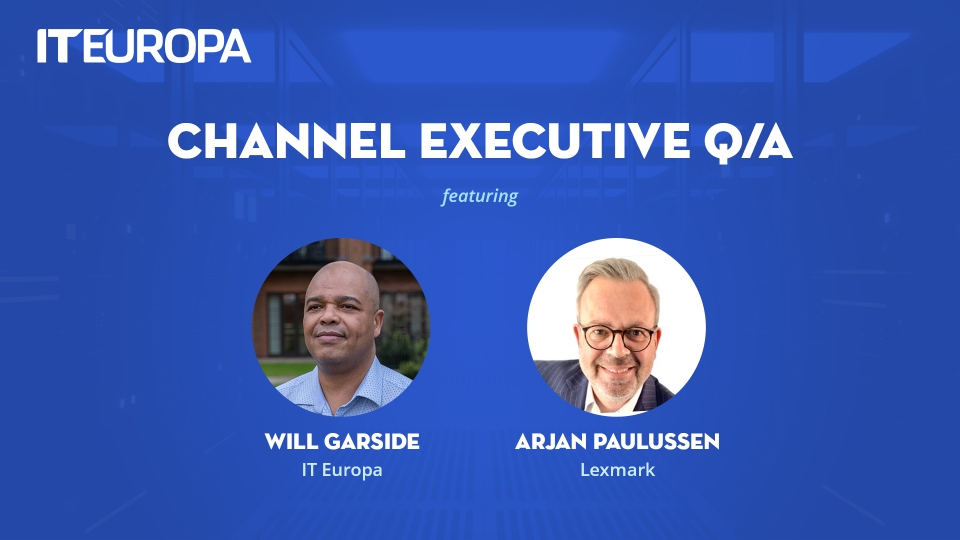 ITEUROPA

CHANNEL EXECUTIVE Q/A

featuring

WILL GARSIDE
IT Europa

ARJAN PAULUSSEN
Lexmark